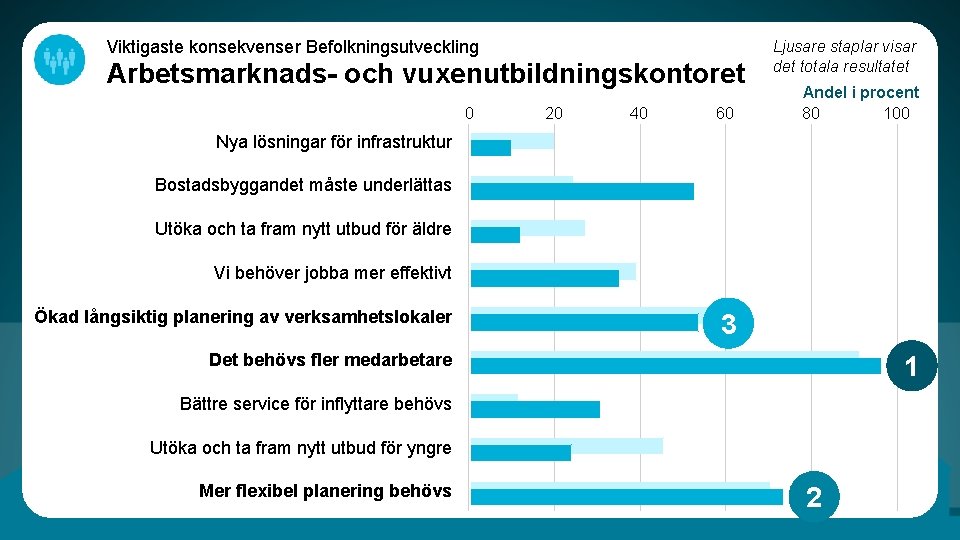 Viktigaste konsekvenser Befolkningsutveckling

Arbetsmarknads- och vuxenutbildningskontoret

Ljusare staplar visar det totala resultatet

Andel i procent

0 20 40 60 80 100

Nya lösningar för infrastruktur

Bostadsbyggandet måste underlättas

Utöka och ta fram nytt utbud för äldre

Vi behöver jobba mer effektivt

Ökad långsiktig planering av verksamhetslokaler

3

Det behövs fler medarbetare

1

Bättre service för inflyttare behövs

Utöka och ta fram nytt utbud för yngre

Mer flexibel planering behövs

2